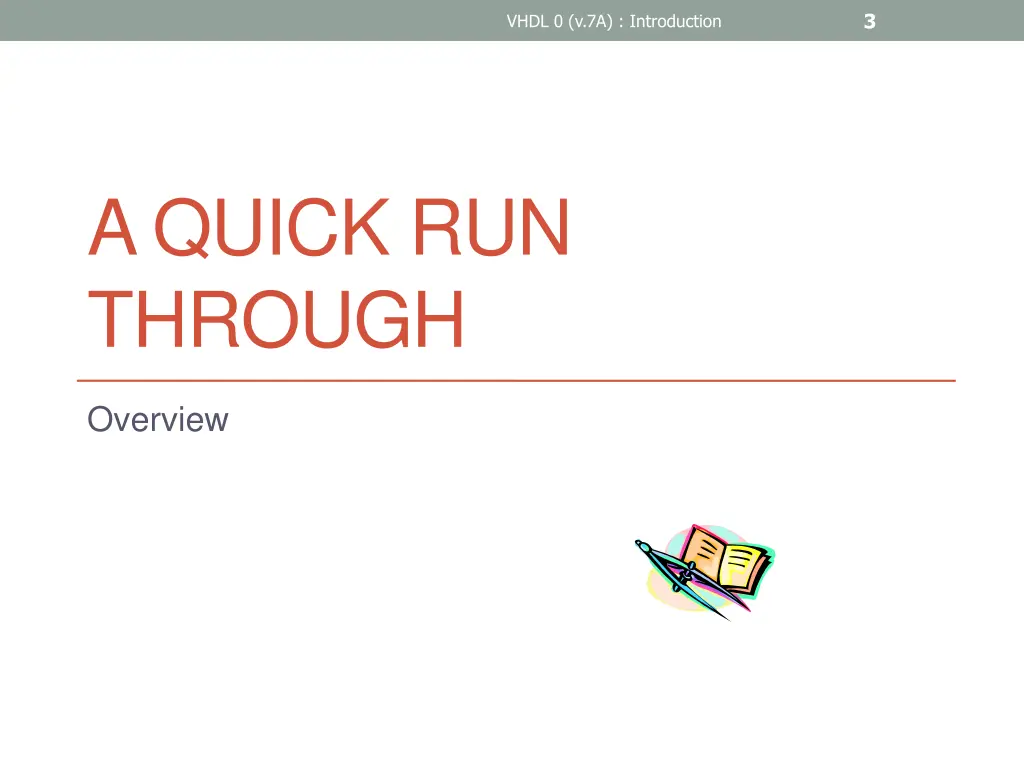 VHDL 0 (v.7A) : Introduction

3

A QUICK RUN THROUGH

Overview